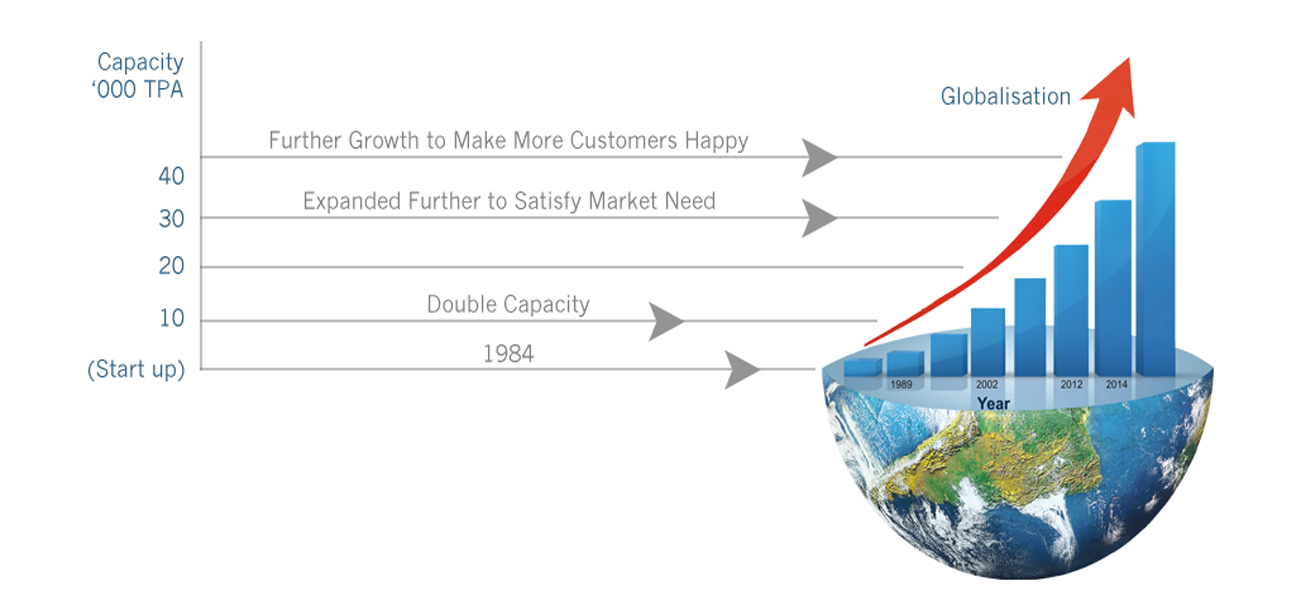 Capacity
'000 TPA

Globalisation

Further Growth to Make More Customers Happy

40

Expanded Further to Satisfy Market Need

30

20

Double Capacity

10

1984

(Start up)

1989

2002

2012

2014

Year